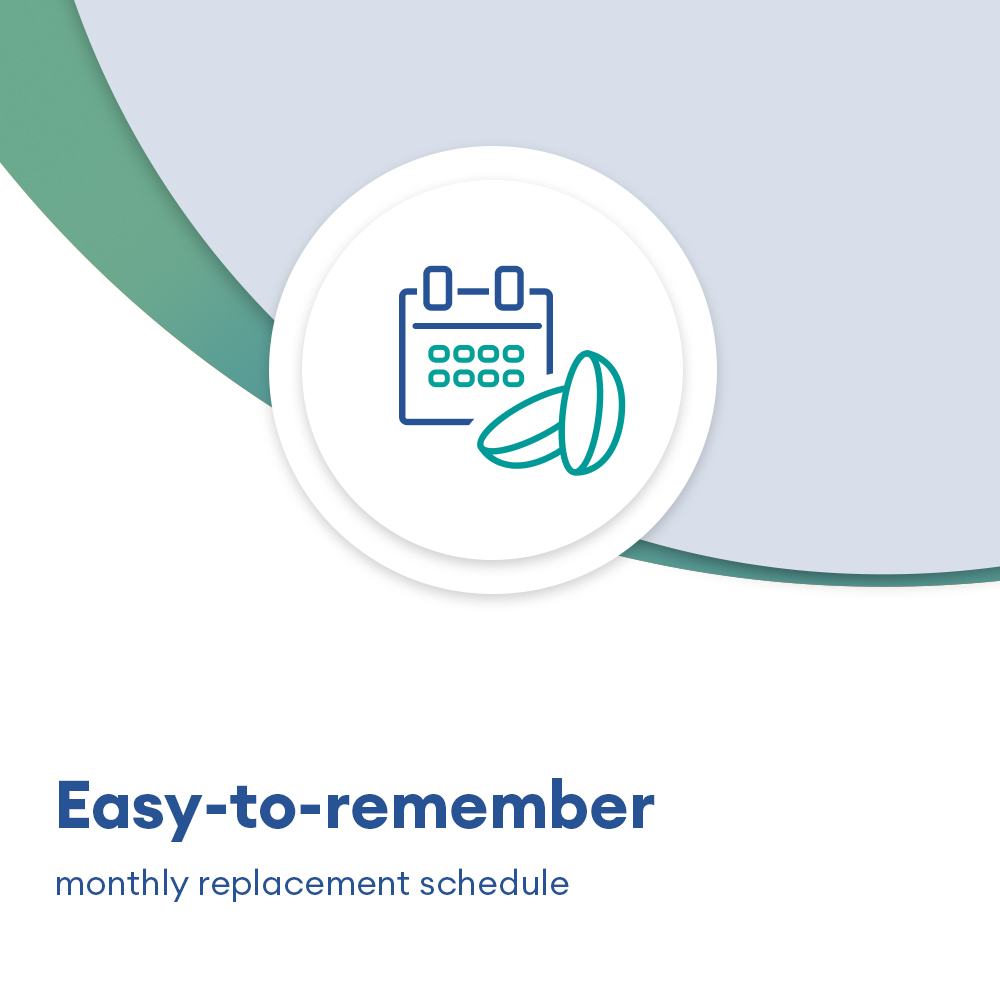 Easy-to-remember

monthly replacement schedule